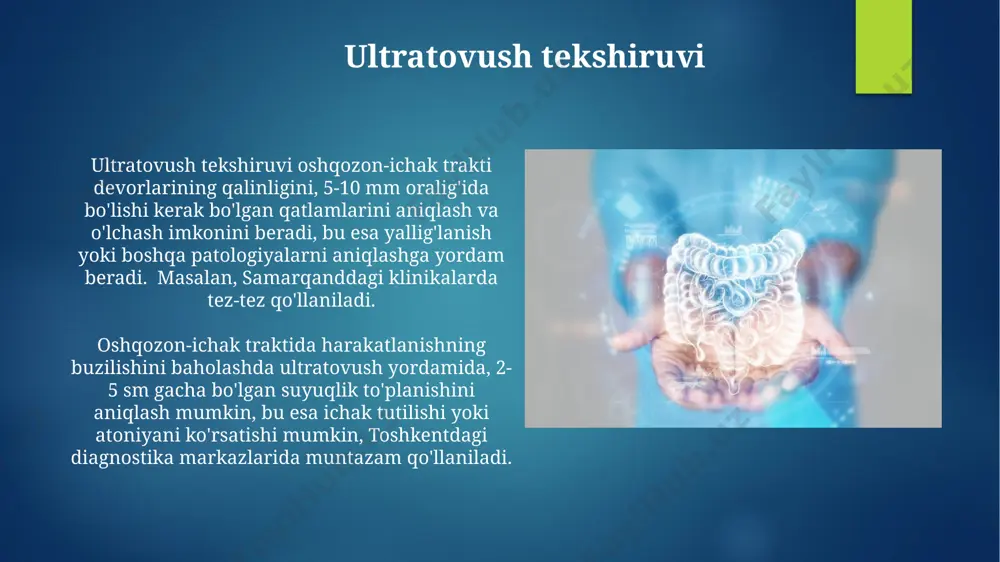 Ultratovush tekshiruvi

Ultratovush tekshiruvi oshqozon-ichak trakti devorlarining qalinligini, 5-10 mm oralig'ida bo'lishi kerak bo'lgan qatlamlarini aniqlash va o'lchash imkonini beradi, bu esa yallig'lanish yoki boshqa patologiyalarni aniqlashga yordam beradi. Masalan, Samarqanddagi klinikalarda tez-tez qo'llaniladi.

Oshqozon-ichak traktida harakatlanishning buzilishini baholashda ultratovush yordamida, 2-5 sm gacha bo'lgan suyuqlik to'planishini aniqlash mumkin, bu esa ichak tutilishi yoki atoniyani ko'rsatishi mumkin, Toshkentdagi diagnostika markazlarida muntazam qo'llaniladi.